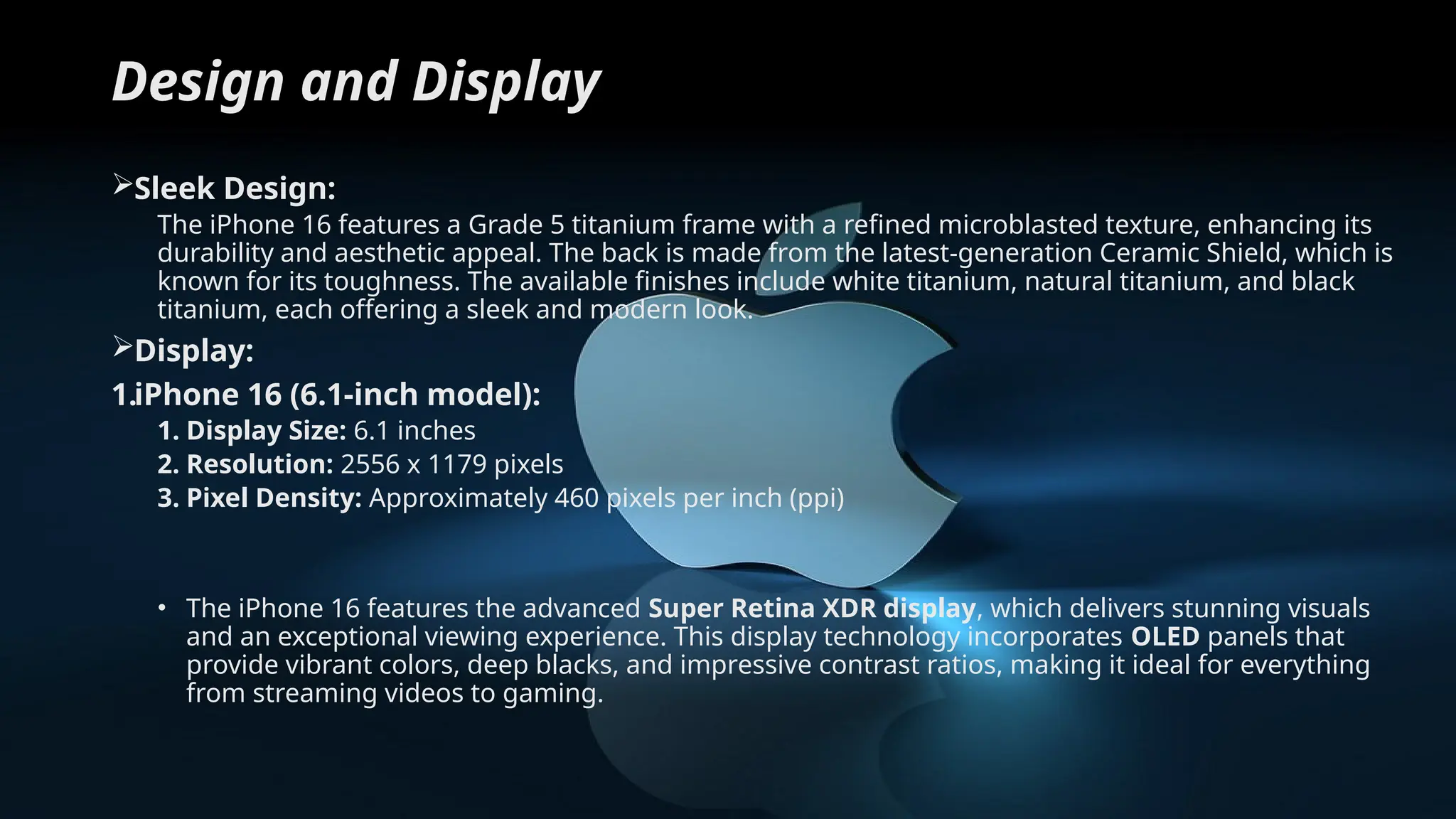 Design and Display

➢Sleek Design:

The iPhone 16 features a Grade 5 titanium frame with a refined microblasted texture, enhancing its durability and aesthetic appeal. The back is made from the latest-generation Ceramic Shield, which is known for its toughness. The available finishes include white titanium, natural titanium, and black titanium, each offering a sleek and modern look.

➢Display:

1.iPhone 16 (6.1-inch model):

1. Display Size: 6.1 inches
2. Resolution: 2556 x 1179 pixels
3. Pixel Density: Approximately 460 pixels per inch (ppi)

• The iPhone 16 features the advanced Super Retina XDR display, which delivers stunning visuals and an exceptional viewing experience. This display technology incorporates OLED panels that provide vibrant colors, deep blacks, and impressive contrast ratios, making it ideal for everything from streaming videos to gaming.